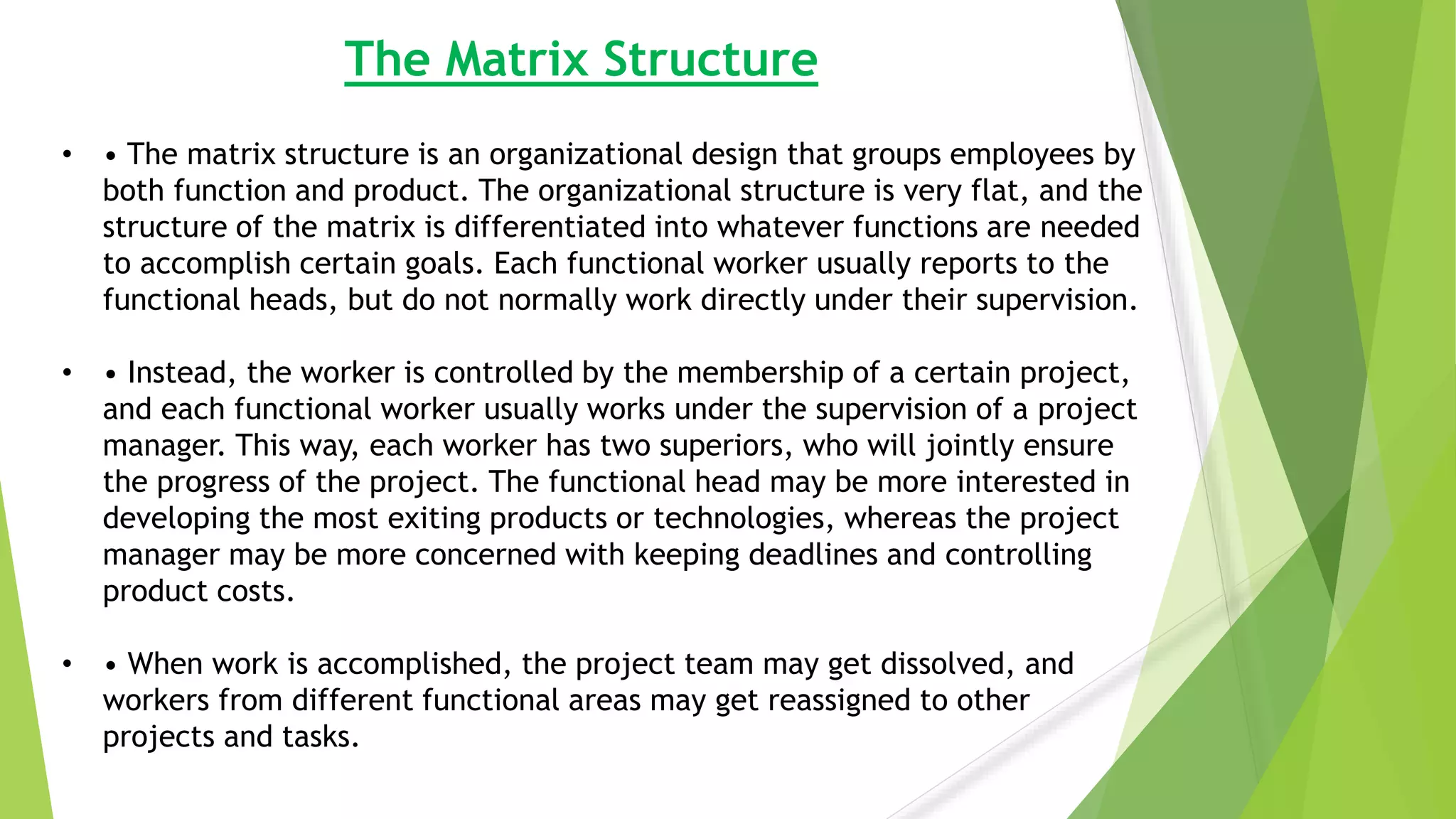 The Matrix Structure

• • The matrix structure is an organizational design that groups employees by both function and product. The organizational structure is very flat, and the structure of the matrix is differentiated into whatever functions are needed to accomplish certain goals. Each functional worker usually reports to the functional heads, but do not normally work directly under their supervision.

• • Instead, the worker is controlled by the membership of a certain project, and each functional worker usually works under the supervision of a project manager. This way, each worker has two superiors, who will jointly ensure the progress of the project. The functional head may be more interested in developing the most exiting products or technologies, whereas the project manager may be more concerned with keeping deadlines and controlling product costs.

• • When work is accomplished, the project team may get dissolved, and workers from different functional areas may get reassigned to other projects and tasks.